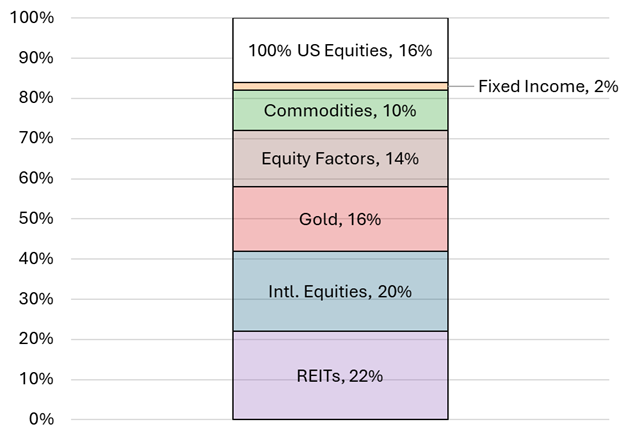 100%
90%
80%
70%
60%
50%
40%
30%
20%
10%
0%

100% US Equities, 16%
Fixed Income, 2%
Commodities, 10%
Equity Factors, 14%
Gold, 16%
Intl. Equities, 20%
REITs, 22%